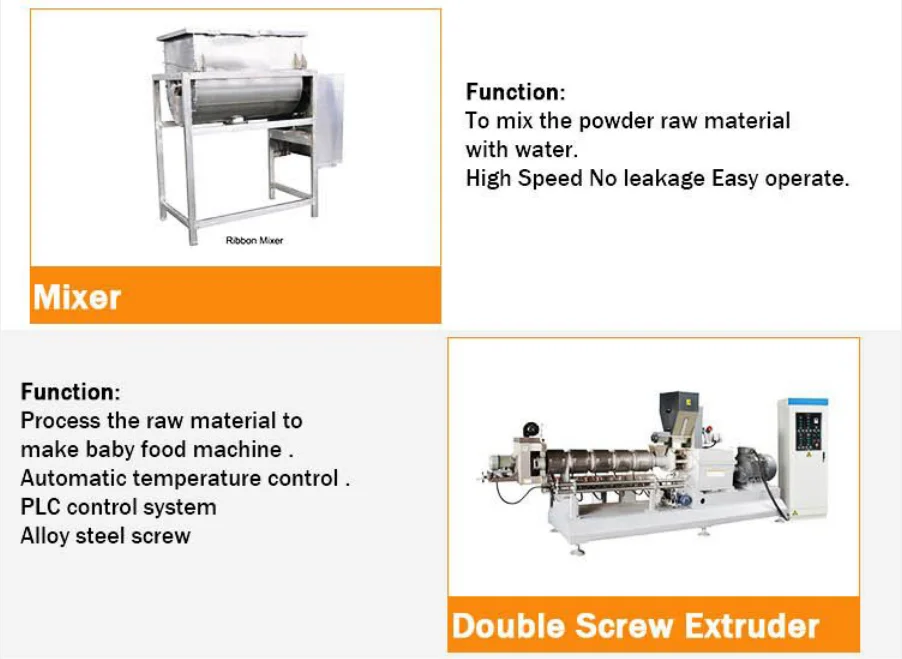 Ribbon Mixer

Mixer

Function:
To mix the powder raw material with water.
High Speed No leakage Easy operate.

Function:
Process the raw material to make baby food machine .
Automatic temperature control .
PLC control system
Alloy steel screw

Double Screw Extruder